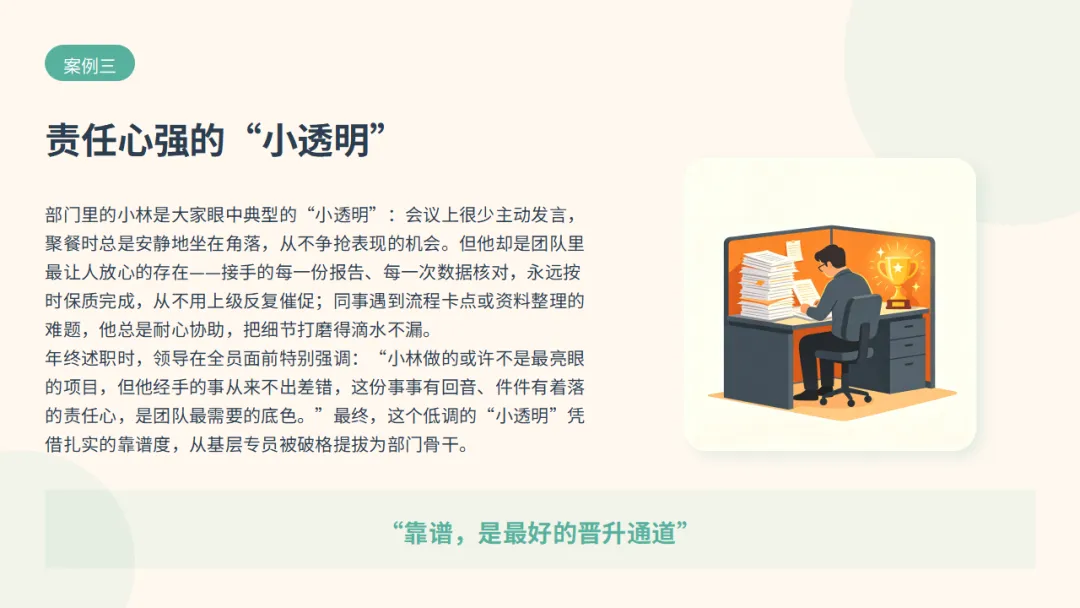 案例三

责任心强的“小透明”

部门里的小林是大家眼中典型的“小透明”：会议上很少主动发言，聚餐时总是安静地坐在角落，从不争抢表现的机会。但他却是团队里最让人放心的存在——接手的每一份报告、每一次数据核对，永远按时保质完成，从不用上级反复催促；同事遇到流程卡点或资料整理的难题，他总是耐心协助，把细节打磨得滴水不漏。
年终述职时，领导在全员面前特别强调：“小林做的或许不是最亮眼的项目，但他经手的事从来不出差错，这份事事有回音、件件有着落的责任心，是团队最需要的底色。”最终，这个低调的“小透明”凭借扎实的靠谱度，从基层专员被破格提拔为部门骨干。

“靠谱，是最好的晋升通道”